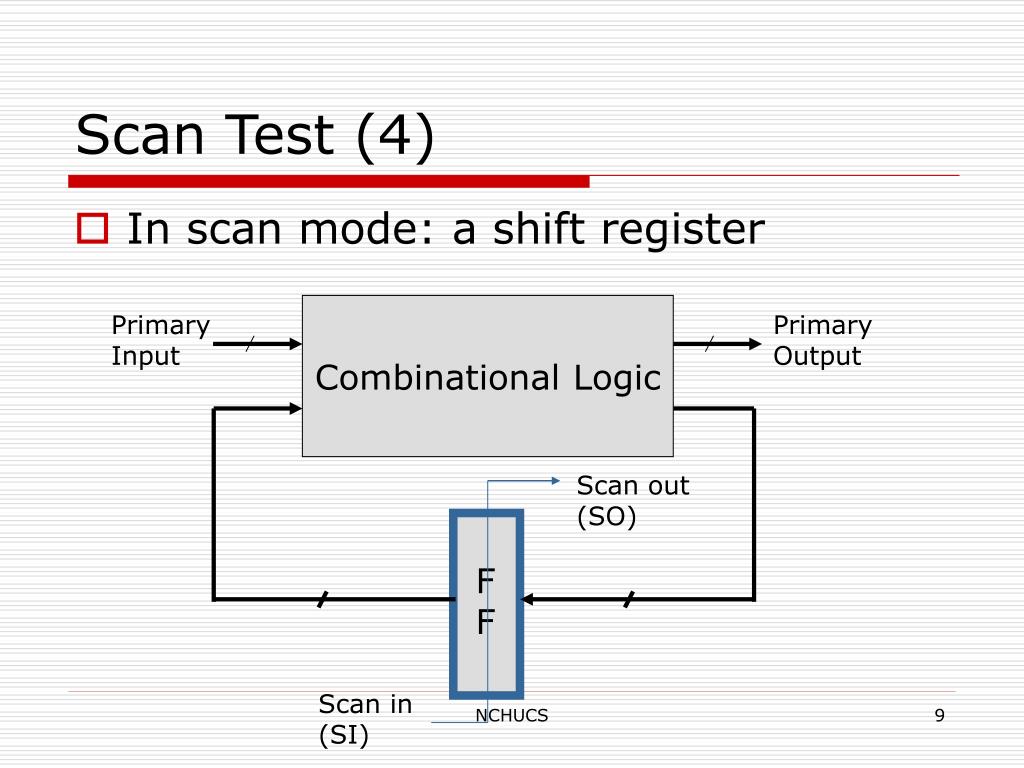 Scan Test (4)

In scan mode: a shift register

Primary Input

Combinational Logic

Primary Output

Scan out (SO)

F F

Scan in (SI)

NCHUCS

9